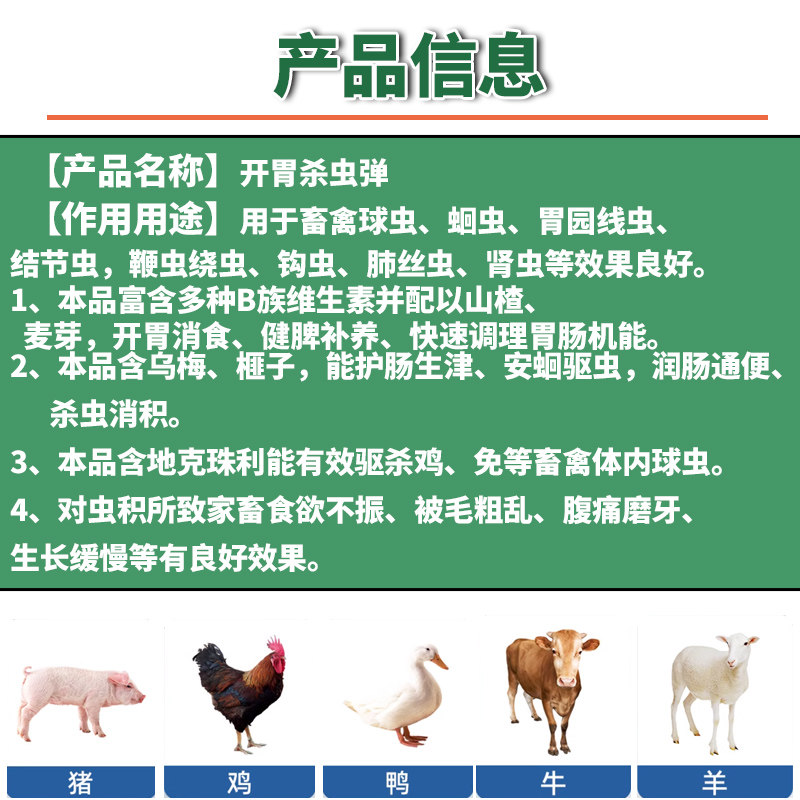 产品信息

【产品名称】开胃杀虫弹

【作用用途】用于畜禽球虫、蛔虫、胃园线虫、结节虫，鞭虫绕虫、钩虫、肺丝虫、肾虫等效果良好。

1、本品富含多种B族维生素并配以山楂、麦芽，开胃消食、健脾补养、快速调理胃肠机能。

2、本品含乌梅、榧子，能护肠生津、安蛔驱虫，润肠通便、杀虫消积。

3、本品含地克珠利能有效驱杀鸡、免等畜禽体内球虫。

4、对虫积所致家畜食欲不振、被毛粗乱、腹痛磨牙、生长缓慢等有良好效果。

猪 鸡 鸭 牛 羊